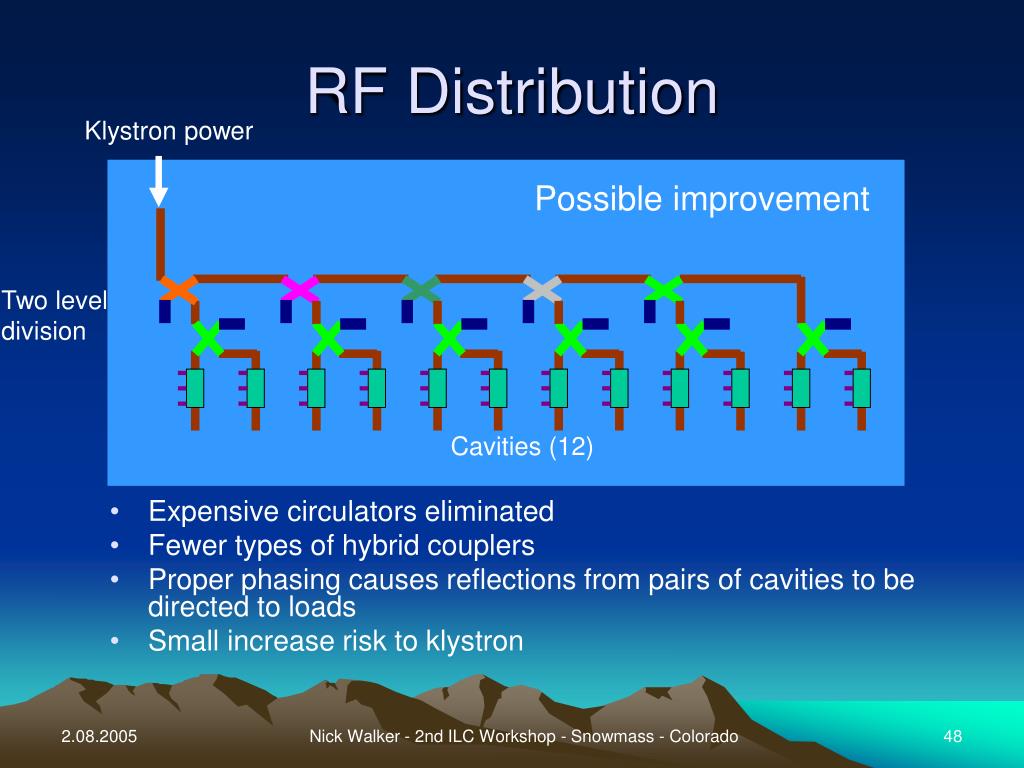 RF Distribution

Klystron power

Possible improvement

Two level division

Cavities (12)

• Expensive circulators eliminated
• Fewer types of hybrid couplers
• Proper phasing causes reflections from pairs of cavities to be directed to loads
• Small increase risk to klystron

2.08.2005

Nick Walker - 2nd ILC Workshop - Snowmass - Colorado

48